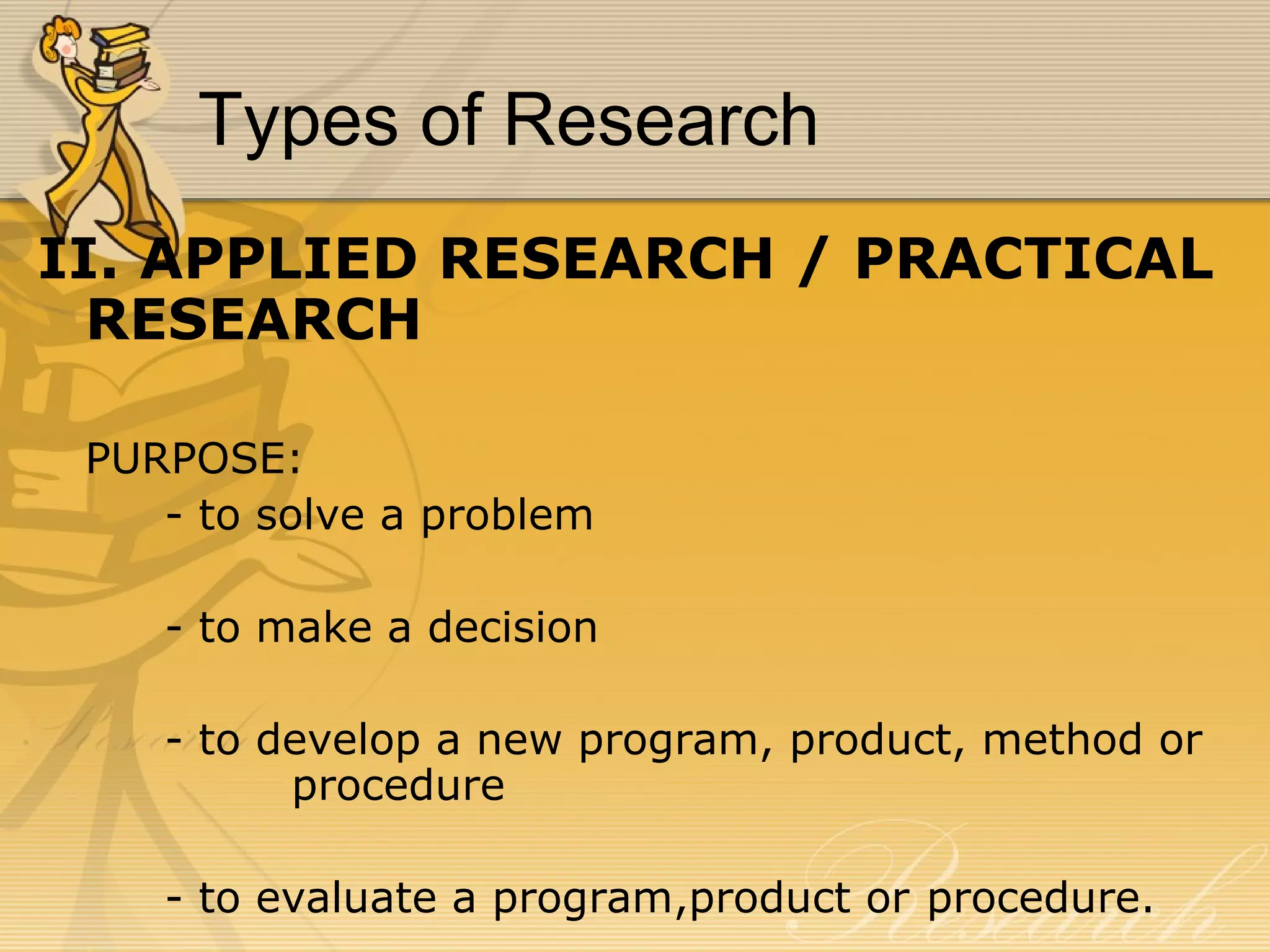 Types of Research

II. APPLIED RESEARCH / PRACTICAL RESEARCH

PURPOSE:

- to solve a problem

- to make a decision

- to develop a new program, product, method or procedure

- to evaluate a program,product or procedure.